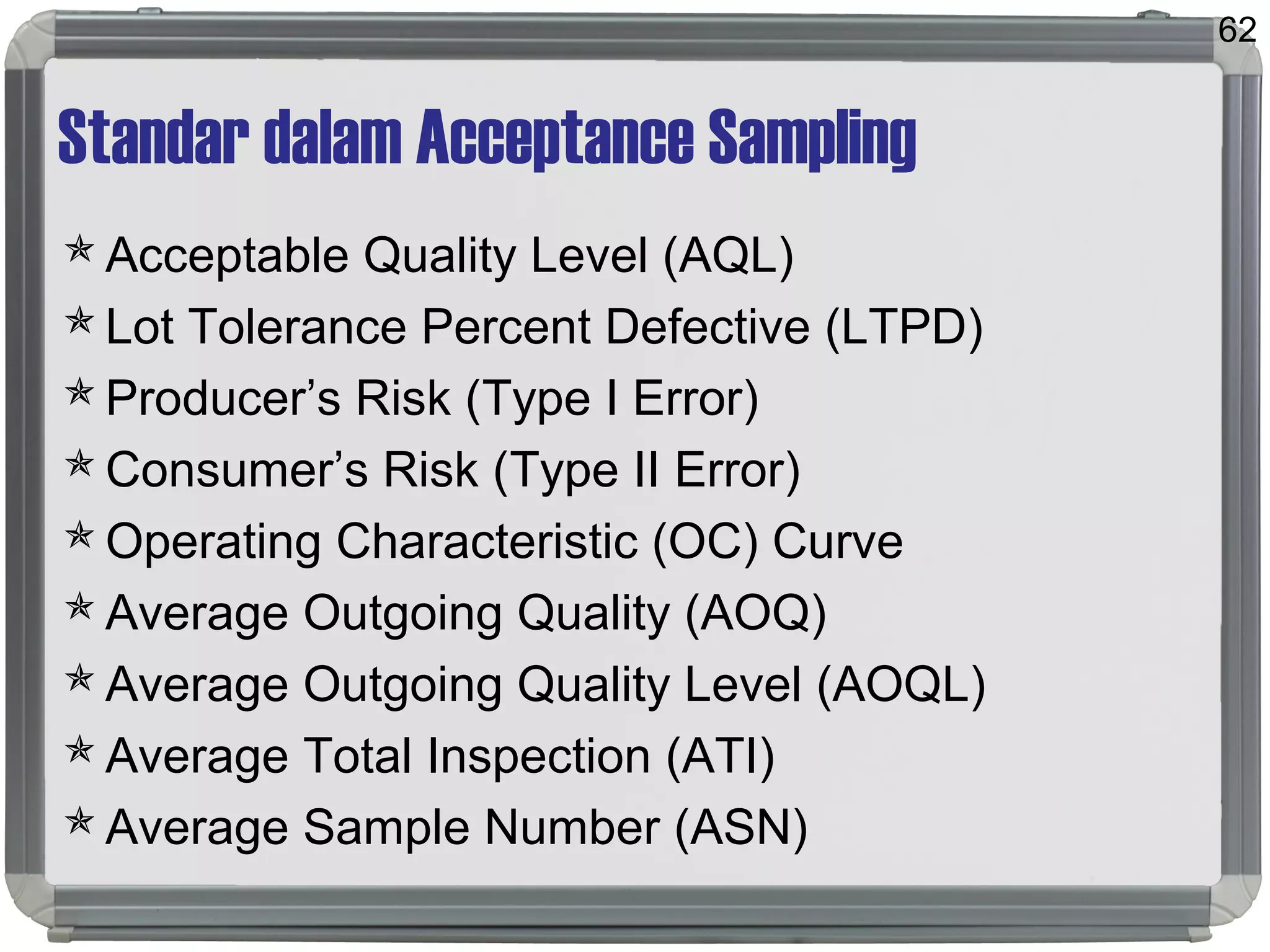 62

Standar dalam Acceptance Sampling

✯ Acceptable Quality Level (AQL)
✯ Lot Tolerance Percent Defective (LTPD)
✯ Producer’s Risk (Type I Error)
✯ Consumer’s Risk (Type II Error)
✯ Operating Characteristic (OC) Curve
✯ Average Outgoing Quality (AOQ)
✯ Average Outgoing Quality Level (AOQL)
✯ Average Total Inspection (ATI)
✯ Average Sample Number (ASN)